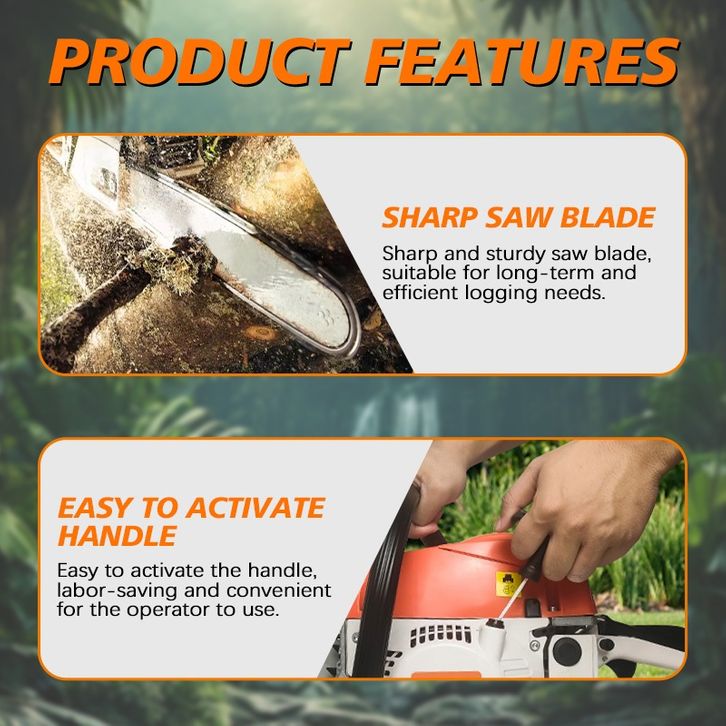 PRODUCT FEATURES

SHARP SAW BLADE

Sharp and sturdy saw blade, suitable for long-term and efficient logging needs.

EASY TO ACTIVATE HANDLE

Easy to activate the handle, labor-saving and convenient for the operator to use.